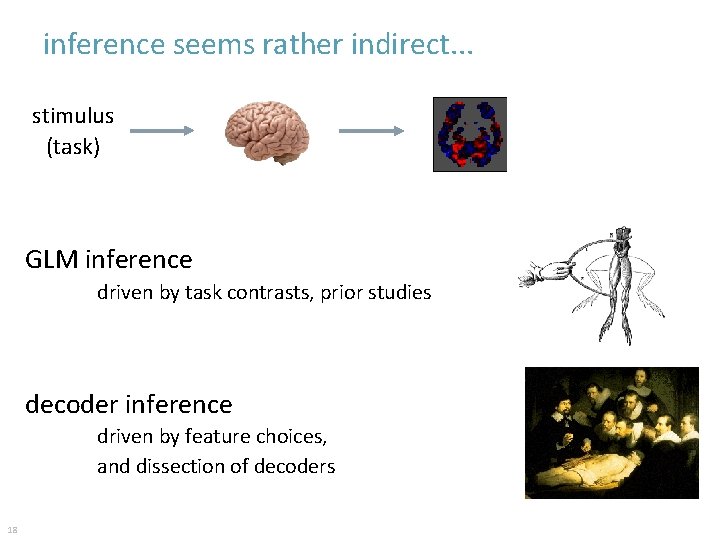 inference seems rather indirect...

stimulus
(task)

GLM inference

driven by task contrasts, prior studies

decoder inference

driven by feature choices,
and dissection of decoders

18